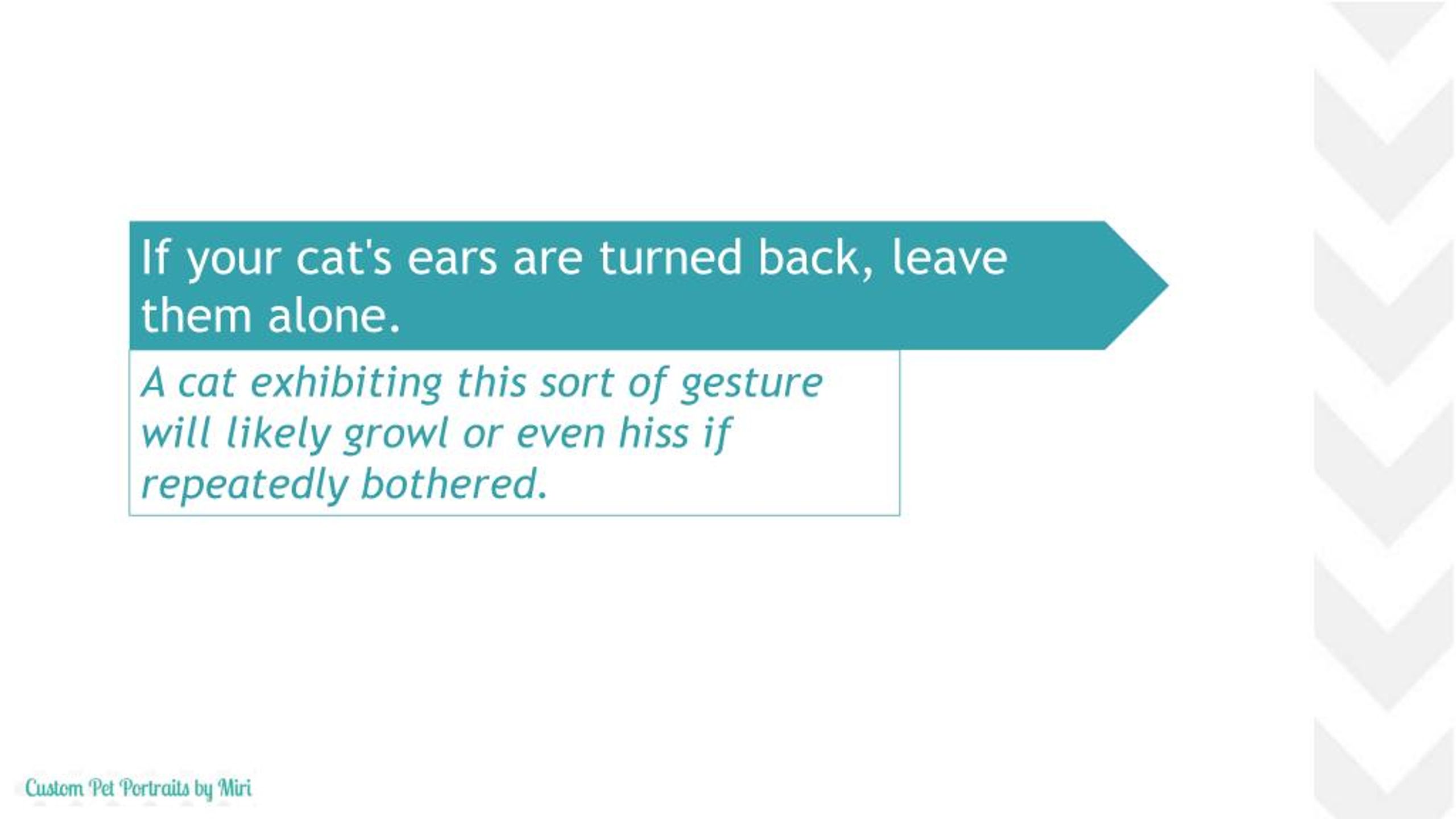 If your cat's ears are turned back, leave them alone.

A cat exhibiting this sort of gesture will likely growl or even hiss if repeatedly bothered.

Custom Pet Portraits by Miri